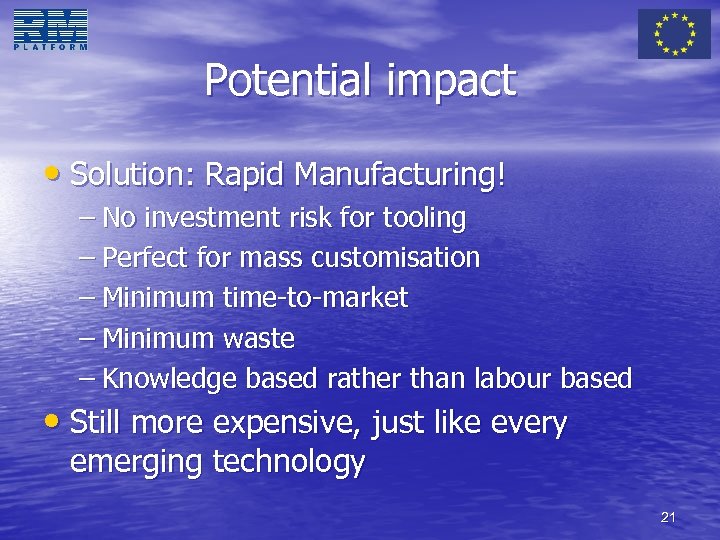 RM
PLATFORM

Potential impact

• Solution: Rapid Manufacturing!
– No investment risk for tooling
– Perfect for mass customisation
– Minimum time-to-market
– Minimum waste
– Knowledge based rather than labour based
• Still more expensive, just like every emerging technology

21